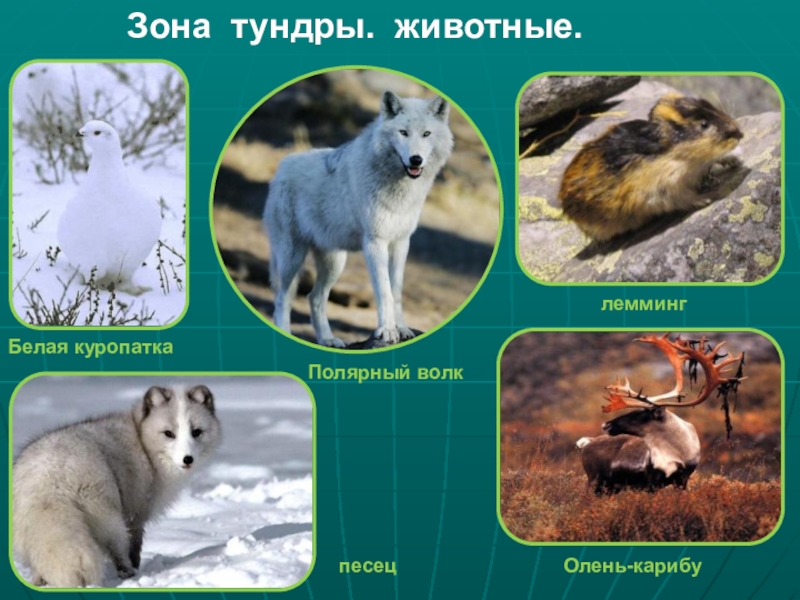 Зона тундры. животные.

Белая куропатка

Полярный волк

лемминг

песец

Олень-карибу